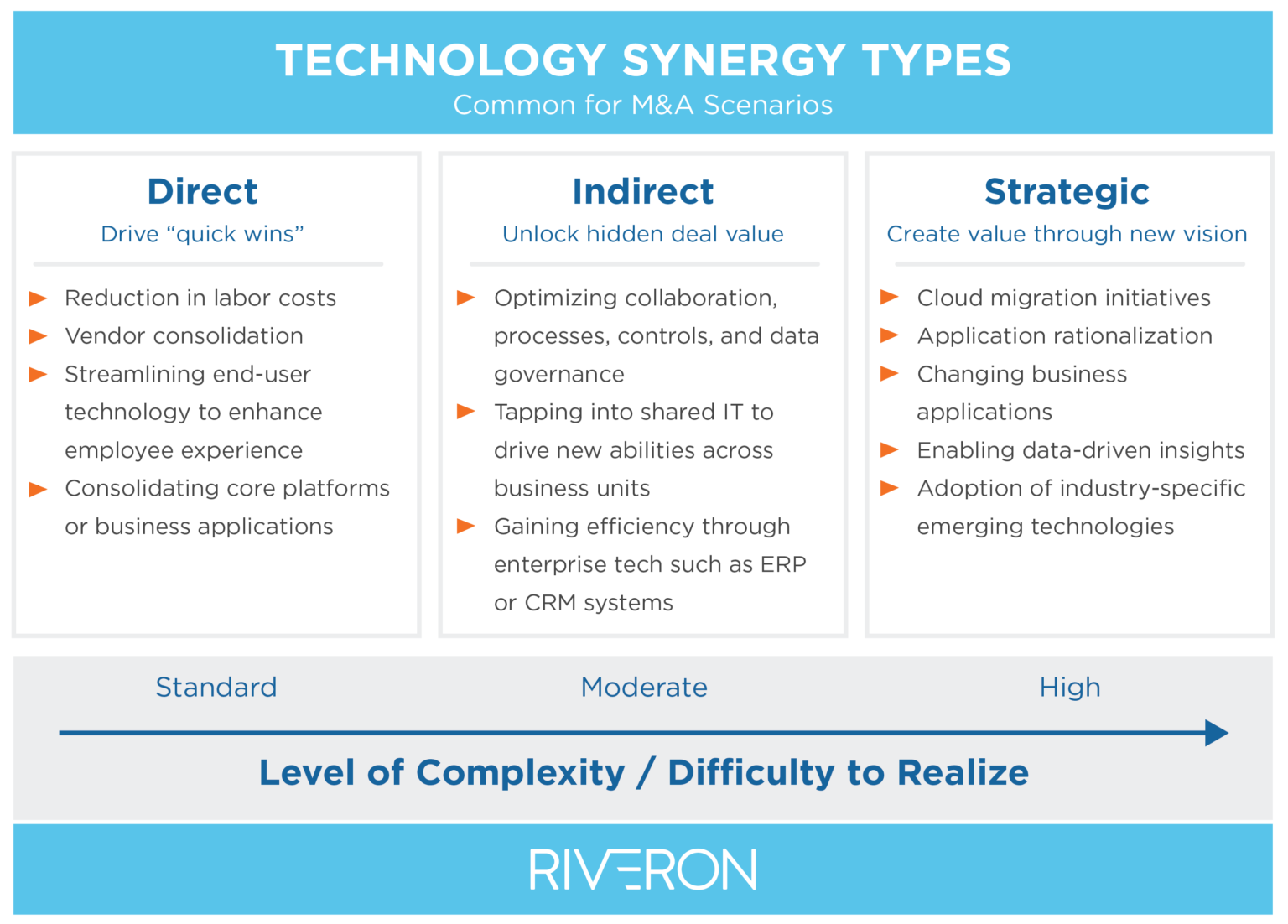 TECHNOLOGY SYNERGY TYPES
Common for M&A Scenarios

Direct
Drive “quick wins”

Reduction in labor costs
Vendor consolidation
Streamlining end-user technology to enhance employee experience
Consolidating core platforms or business applications

Indirect
Unlock hidden deal value

Optimizing collaboration, processes, controls, and data governance
Tapping into shared IT to drive new abilities across business units
Gaining efficiency through enterprise tech such as ERP or CRM systems

Strategic
Create value through new vision

Cloud migration initiatives
Application rationalization
Changing business applications
Enabling data-driven insights
Adoption of industry-specific emerging technologies

Standard
Moderate
High

Level of Complexity / Difficulty to Realize

RIVERON